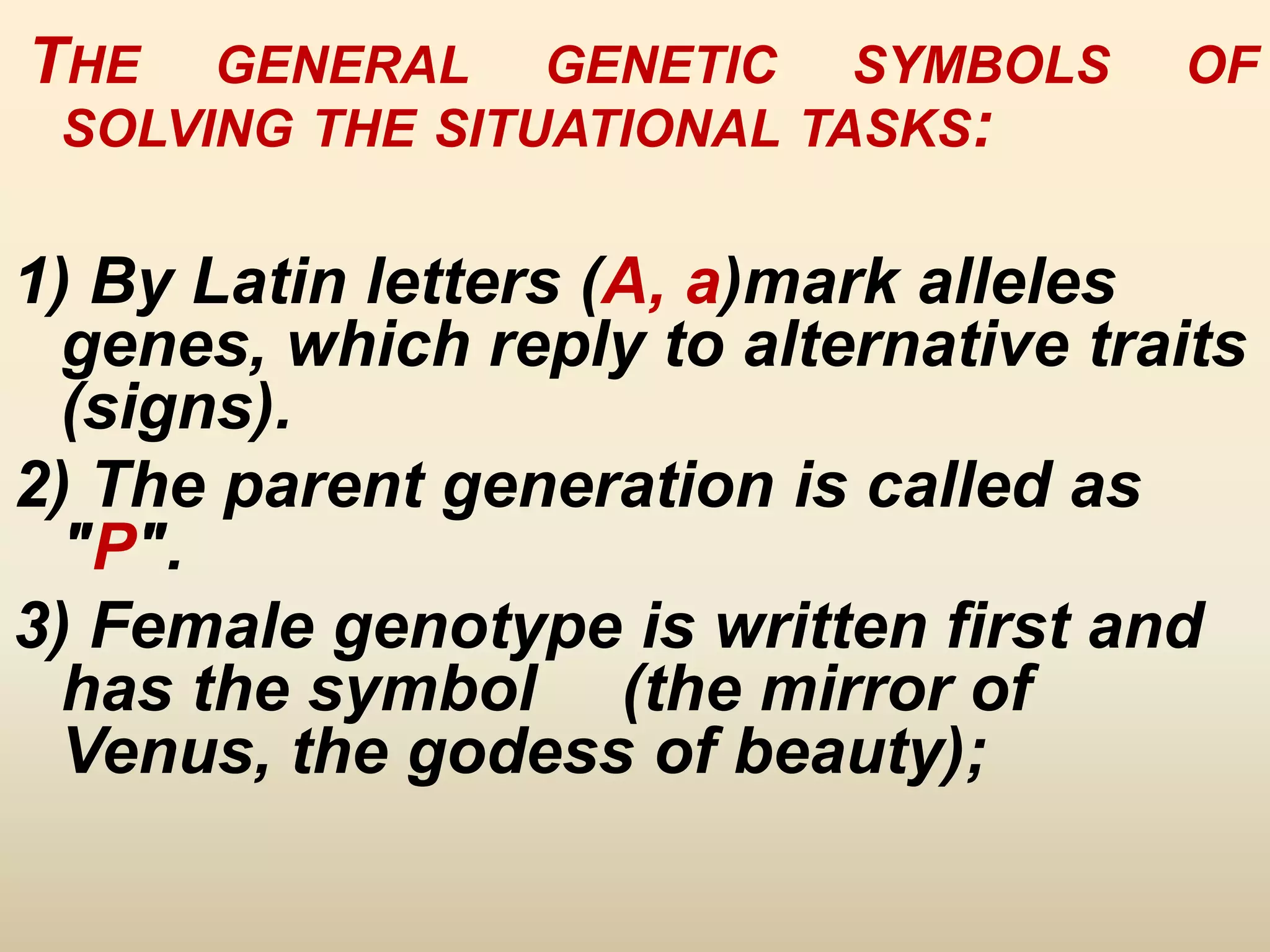 THE GENERAL GENETIC SYMBOLS OF SOLVING THE SITUATIONAL TASKS:

1) By Latin letters (A, a)mark alleles genes, which reply to alternative traits (signs).

2) The parent generation is called as "P".

3) Female genotype is written first and has the symbol (the mirror of Venus, the godess of beauty);